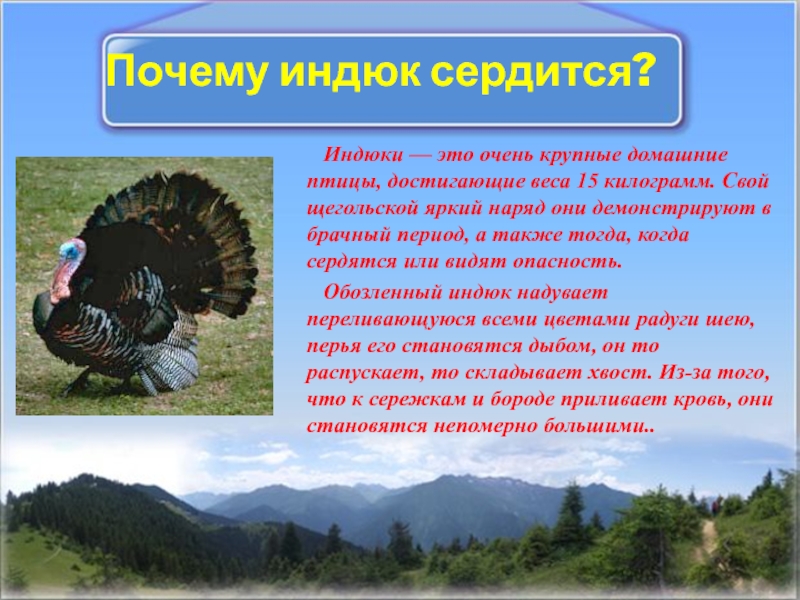 Почему индюк сердится?

Индюки — это очень крупные домашние птицы, достигающие веса 15 килограмм. Свой щегольской яркий наряд они демонстрируют в брачный период, а также тогда, когда сердятся или видят опасность.

Обозленный индюк надувает переливающуюся всеми цветами радуги шею, перья его становятся дыбом, он то распускает, то складывает хвост. Из-за того, что к сережкам и бороде приливает кровь, они становятся непомерно большими..